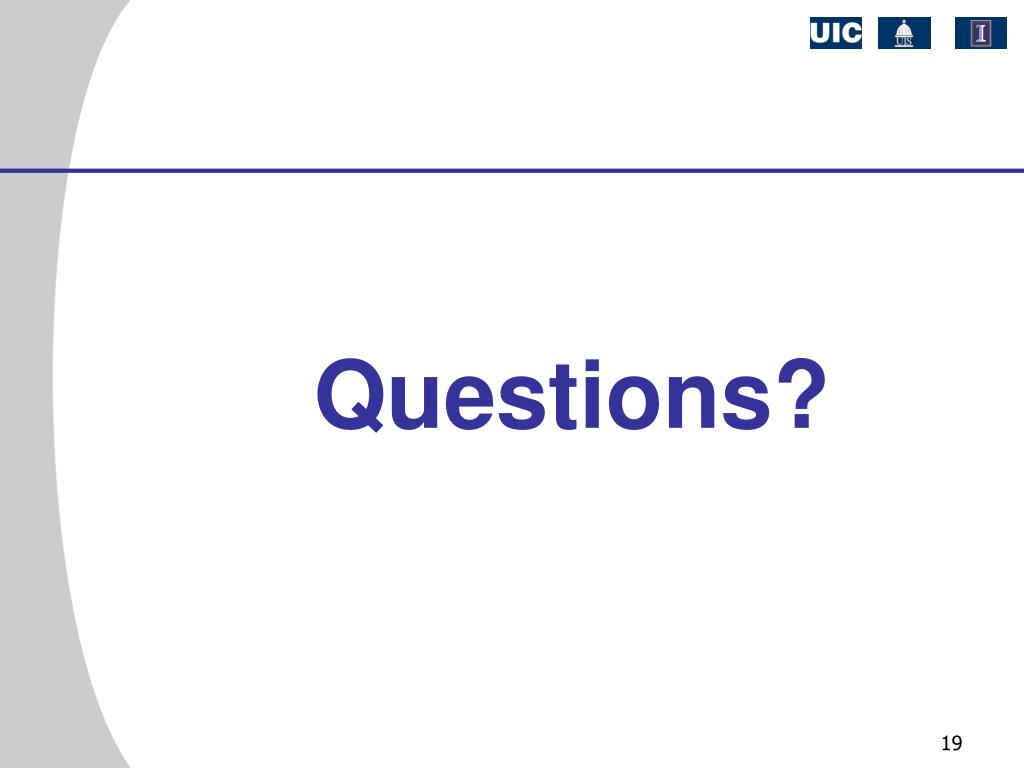 UIC UIS I

Questions?

19